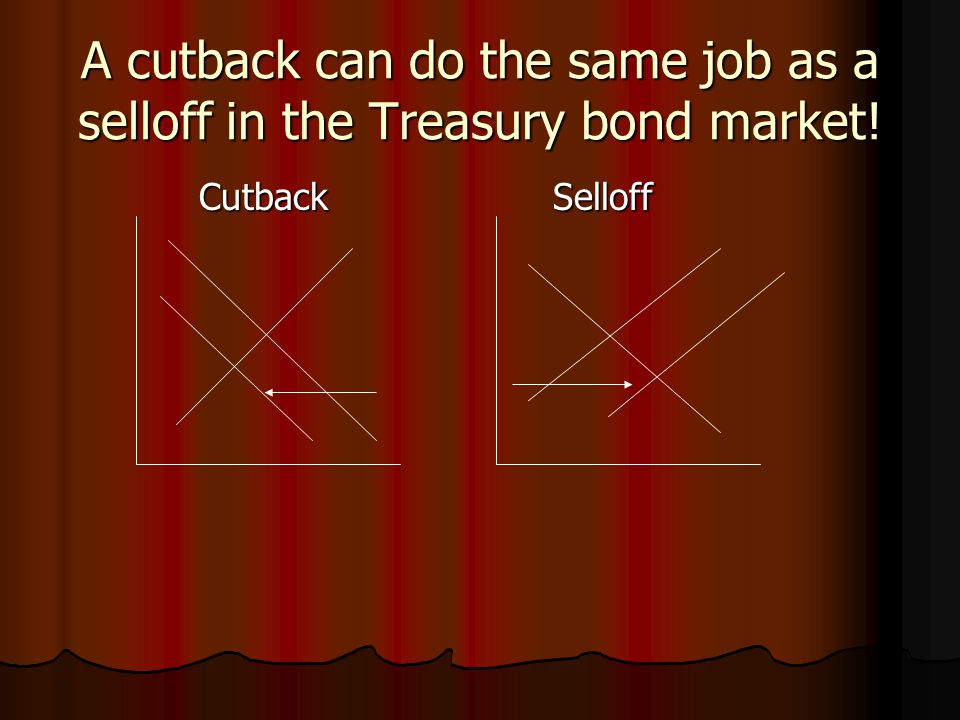 A cutback can do the same job as a selloff in the Treasury bond market!

Cutback

Selloff